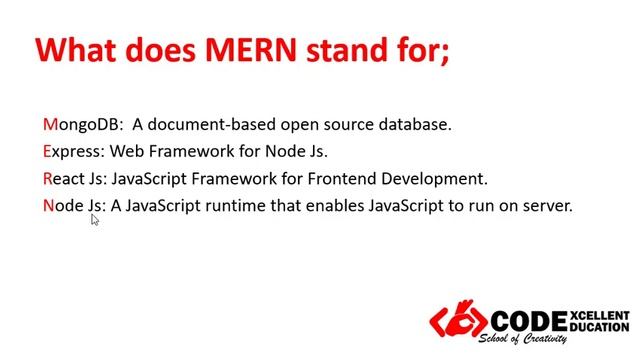 What does MERN stand for;

MongoDB: A document-based open source database.

Express: Web Framework for Node Js.

React Js: JavaScript Framework for Frontend Development.

Node Js: A JavaScript runtime that enables JavaScript to run on server.

CODE XCELLENT DUCATION
School of Creativity